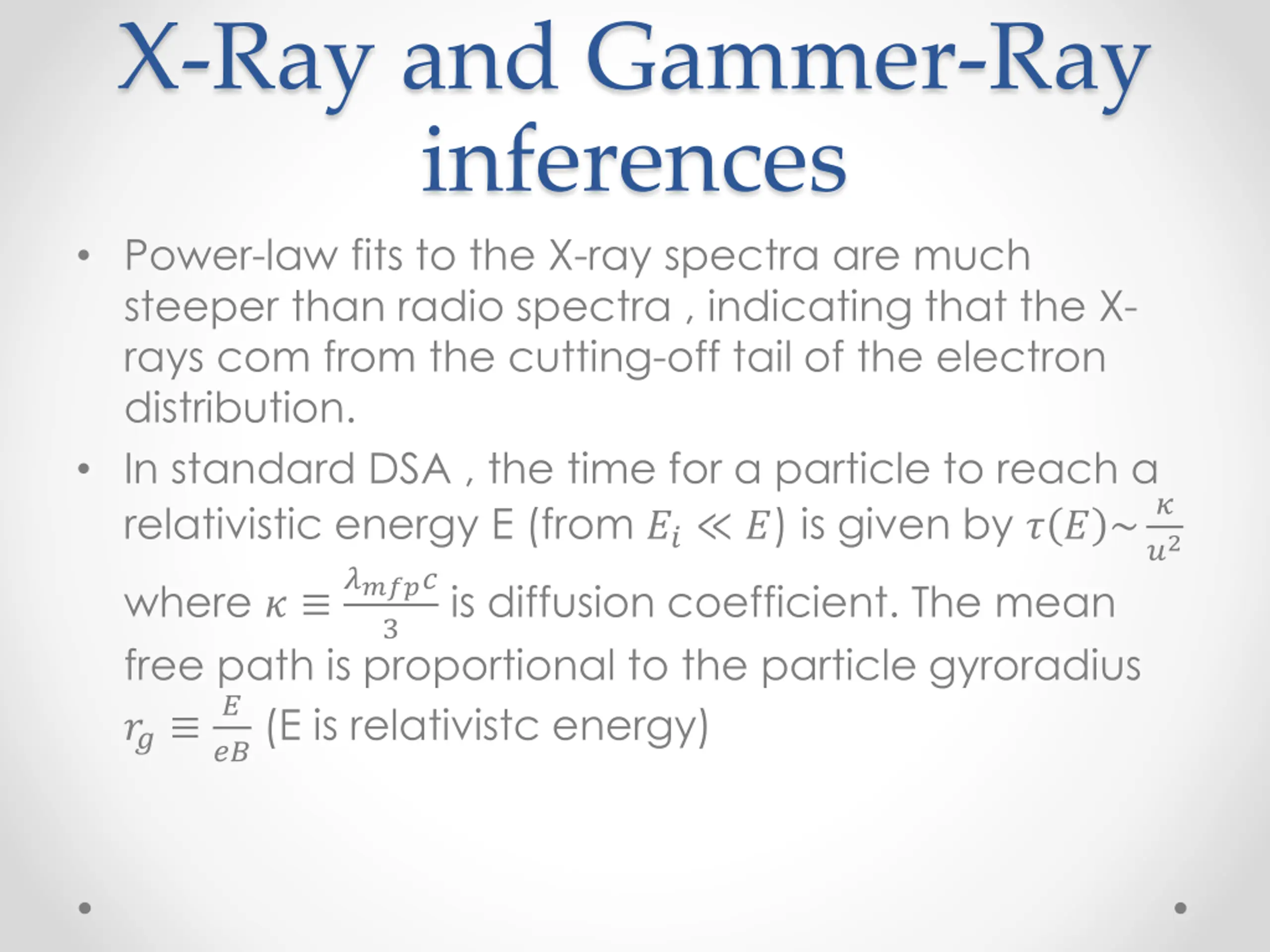 X-Ray and Gammer-Ray inferences

• Power-law fits to the X-ray spectra are much steeper than radio spectra , indicating that the X-rays com from the cutting-off tail of the electron distribution.

• In standard DSA , the time for a particle to reach a relativistic energy E (from $E_i \ll E$) is given by $\tau(E) \sim \frac{\kappa}{u^2}$ where $\kappa \equiv \frac{\lambda_{mfp} c}{3}$ is diffusion coefficient. The mean free path is proportional to the particle gyroradius $r_g \equiv \frac{E}{eB}$ (E is relativistc energy)